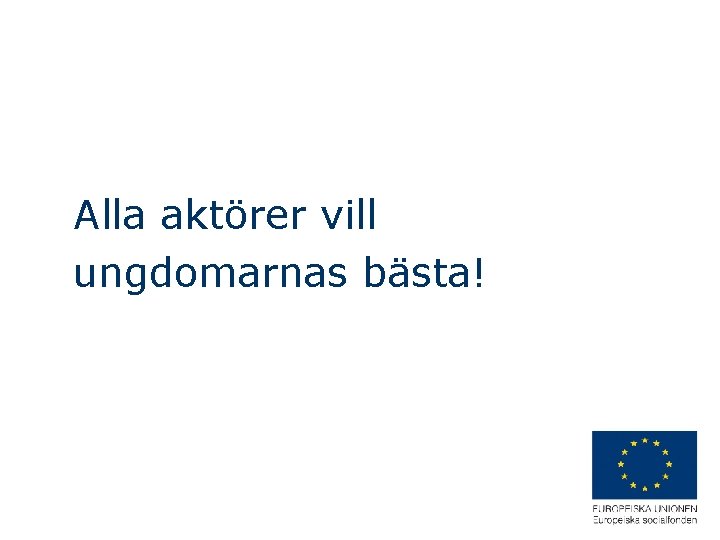 Alla aktörer vill ungdomarnas bästa!

EUROPEISKA UNIONEN
Europeiska socialfonden